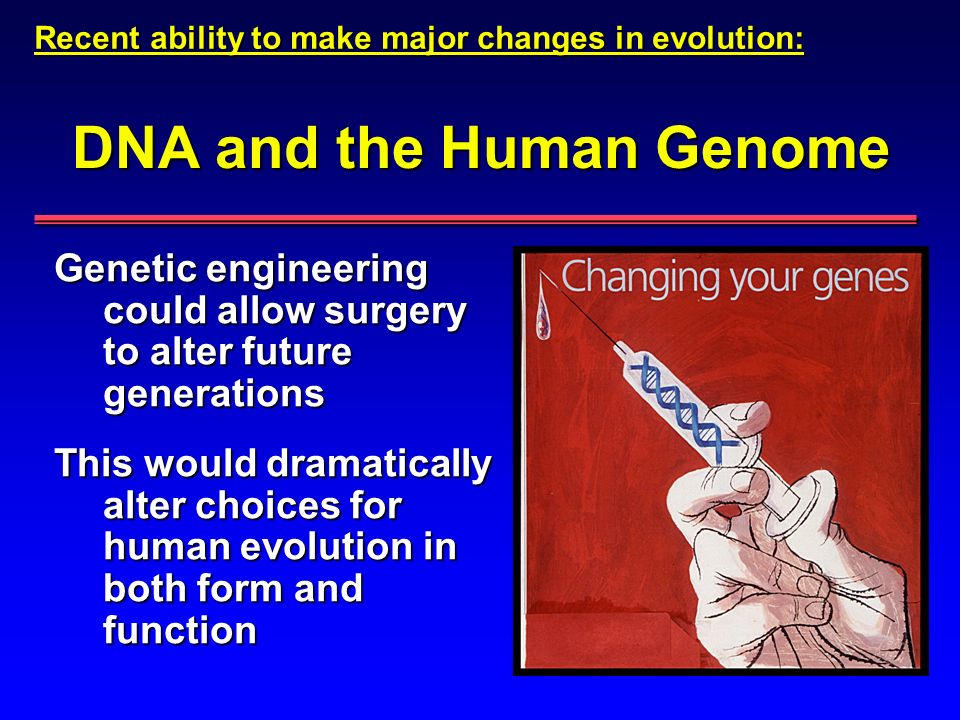 Recent ability to make major changes in evolution:

DNA and the Human Genome

Genetic engineering could allow surgery to alter future generations

This would dramatically alter choices for human evolution in both form and function

Changing your genes